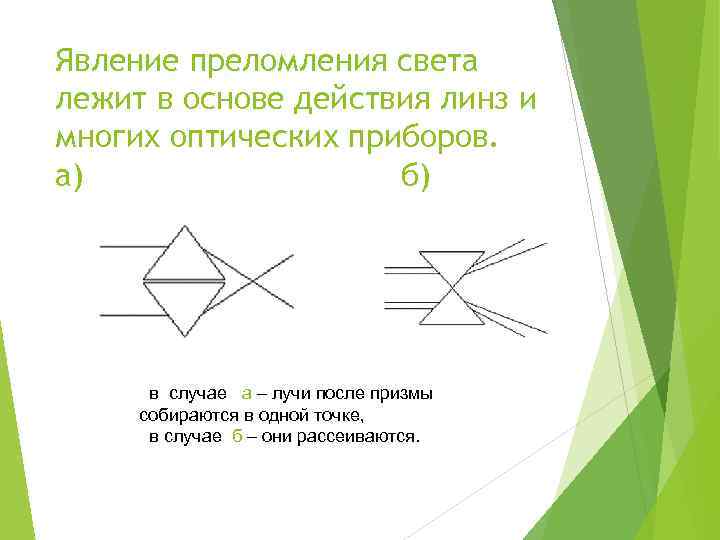 Явление преломления света лежит в основе действия линз и многих оптических приборов.
а) б)

в случае а – лучи после призмы собираются в одной точке,
в случае б – они рассеиваются.